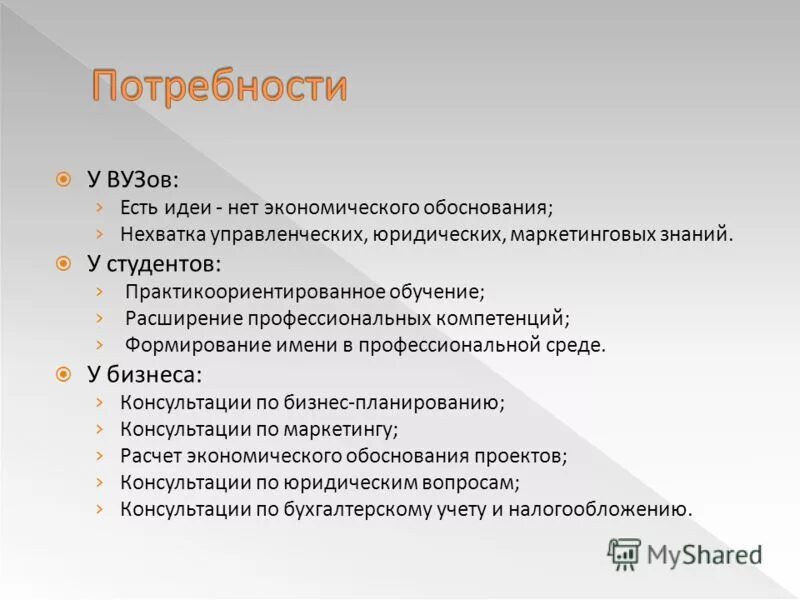 Потребности

У ВУЗов:
› Есть идеи - нет экономического обоснования;
› Нехватка управленческих, юридических, маркетинговых знаний.

У студентов:
› Практикоориентированное обучение;
› Расширение профессиональных компетенций;
› Формирование имени в профессиональной среде.

У бизнеса:
› Консультации по бизнес-планированию;
› Консультации по маркетингу;
› Расчет экономического обоснования проектов;
› Консультации по юридическим вопросам;
› Консультации по бухгалтерскому учету и налогообложению.

MyShared